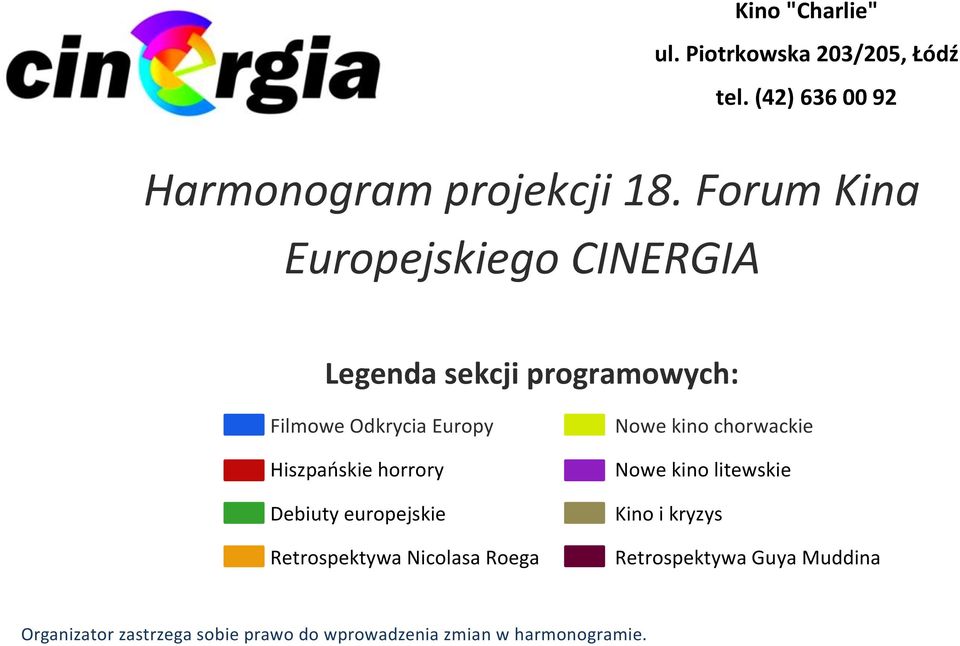 cinergia

Kino "Charlie"
ul. Piotrkowska 203/205, Łódź
tel. (42) 636 00 92

Harmonogram projekcji 18. Forum Kina Europejskiego CINERGIA

Legenda sekcji programowych:

Filmowe Odkrycia Europy
Hiszpańskie horrory
Debiuty europejskie
Retrospektywa Nicolasa Roega

Nowe kino chorwackie
Nowe kino litewskie
Kino i kryzys
Retrospektywa Guya Muddina

Organizator zastrzega sobie prawo do wprowadzenia zmian w harmonogramie.